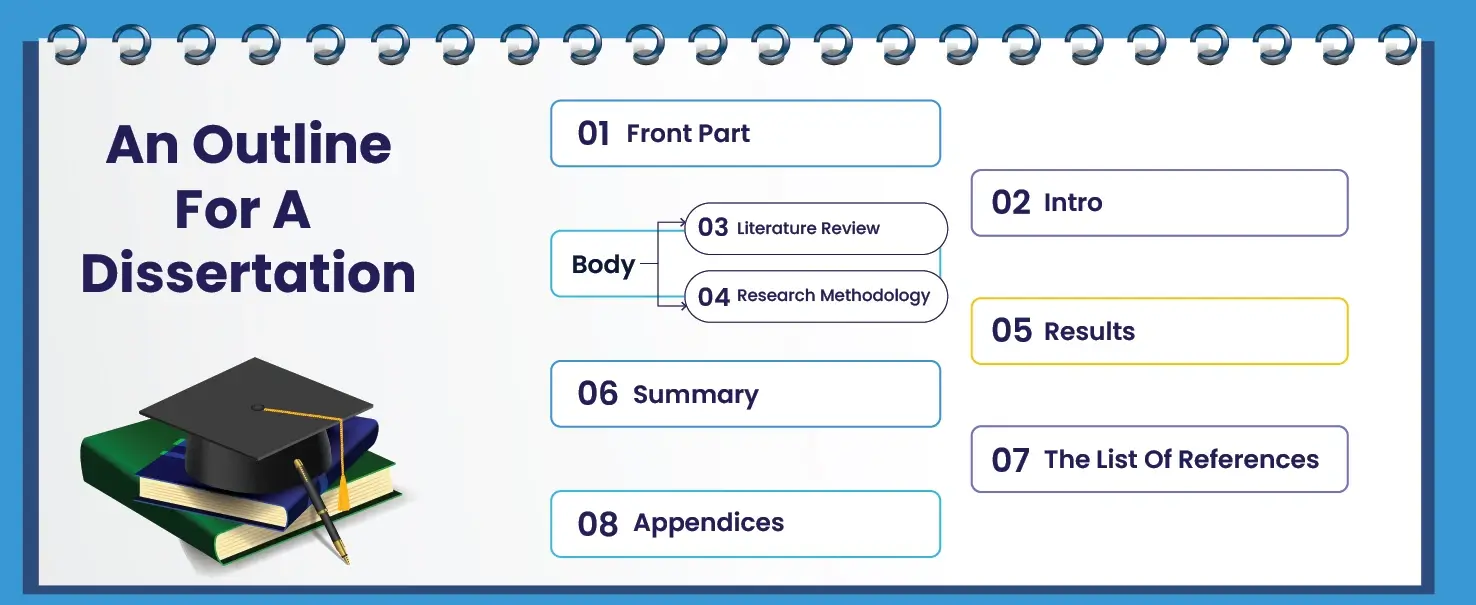 An Outline For A Dissertation

01 Front Part

02 Intro

Body

03 Literature Review

04 Research Methodology

05 Results

06 Summary

07 The List Of References

08 Appendices